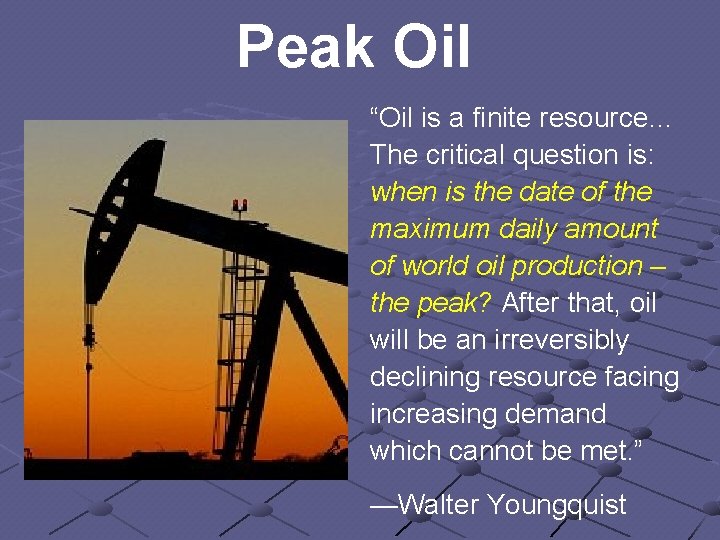 Peak Oil

“Oil is a finite resource... The critical question is: when is the date of the maximum daily amount of world oil production – the peak? After that, oil will be an irreversibly declining resource facing increasing demand which cannot be met.”

—Walter Youngquist